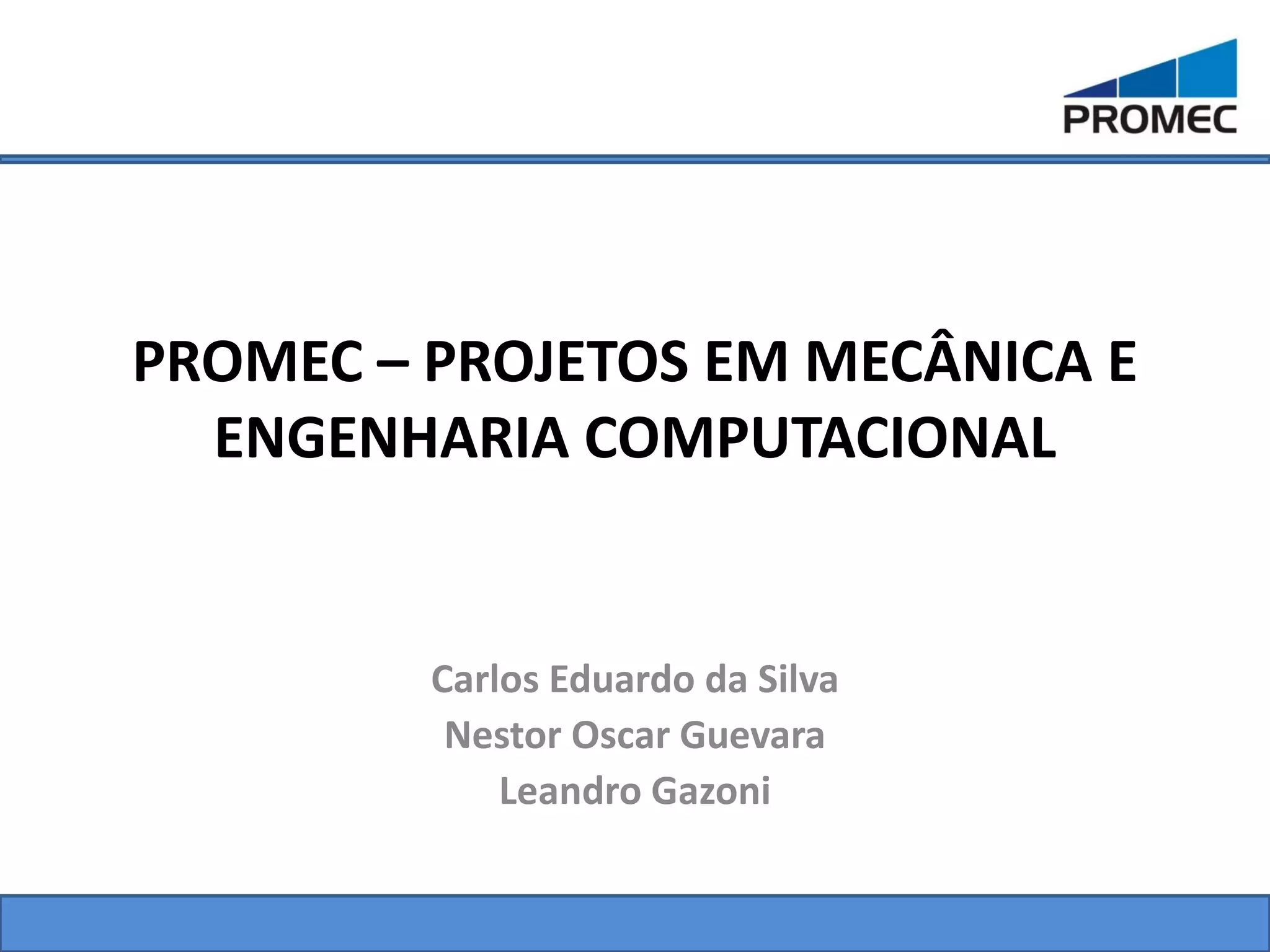 PROMEC

PROMEC – PROJETOS EM MECÂNICA E ENGENHARIA COMPUTACIONAL

Carlos Eduardo da Silva
Nestor Oscar Guevara
Leandro Gazoni